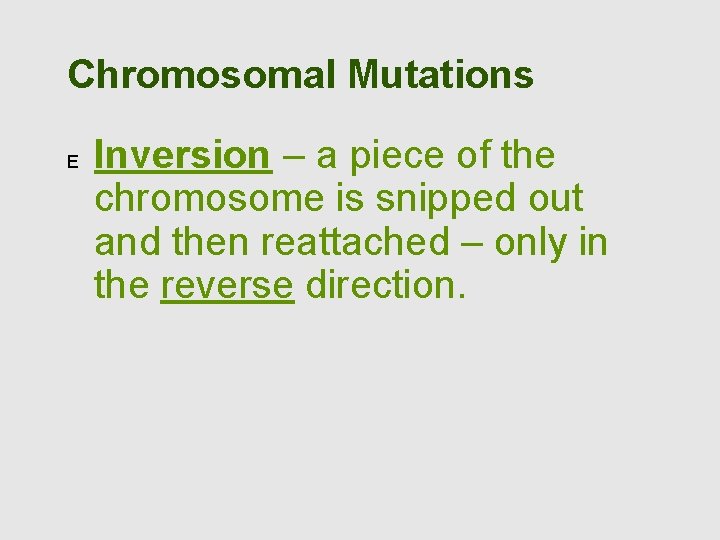 Chromosomal Mutations

E Inversion – a piece of the chromosome is snipped out and then reattached – only in the reverse direction.